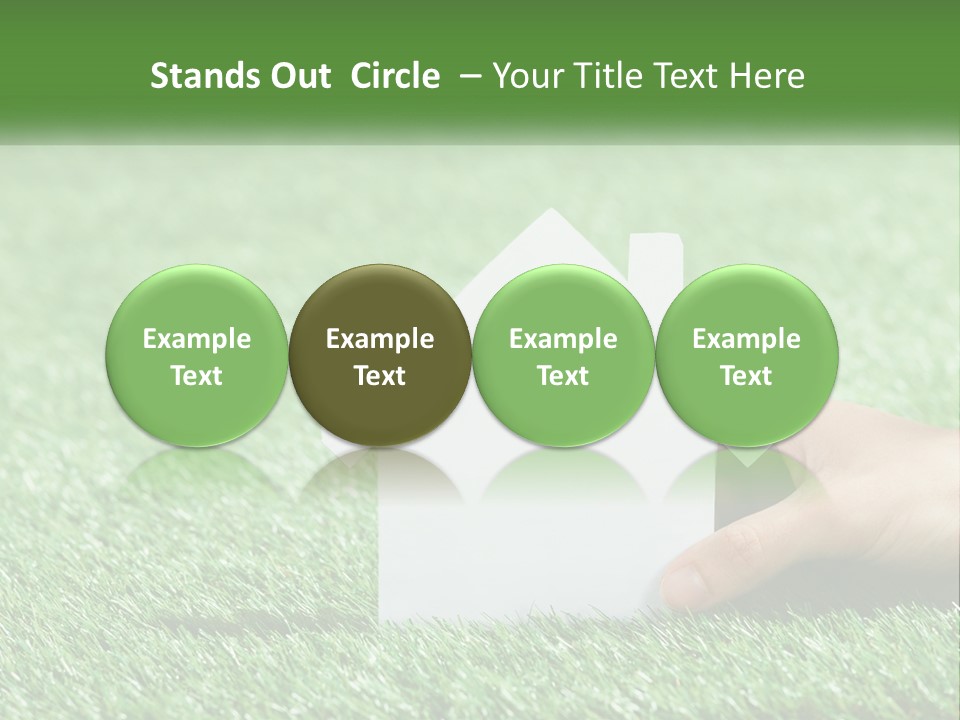 Stands Out Circle – Your Title Text Here

Example Text

Example Text

Example Text

Example Text